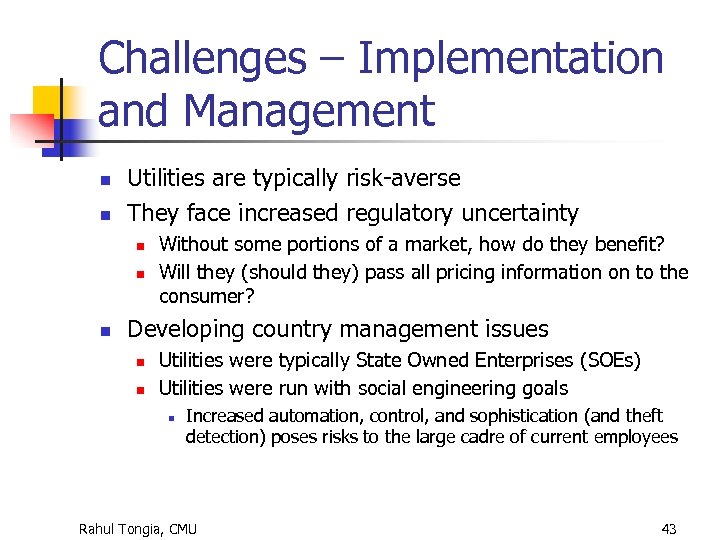 Challenges – Implementation and Management

- Utilities are typically risk-averse
- They face increased regulatory uncertainty
  - Without some portions of a market, how do they benefit?
  - Will they (should they) pass all pricing information on to the consumer?
- Developing country management issues
  - Utilities were typically State Owned Enterprises (SOEs)
  - Utilities were run with social engineering goals
    - Increased automation, control, and sophistication (and theft detection) poses risks to the large cadre of current employees

Rahul Tongia, CMU

43